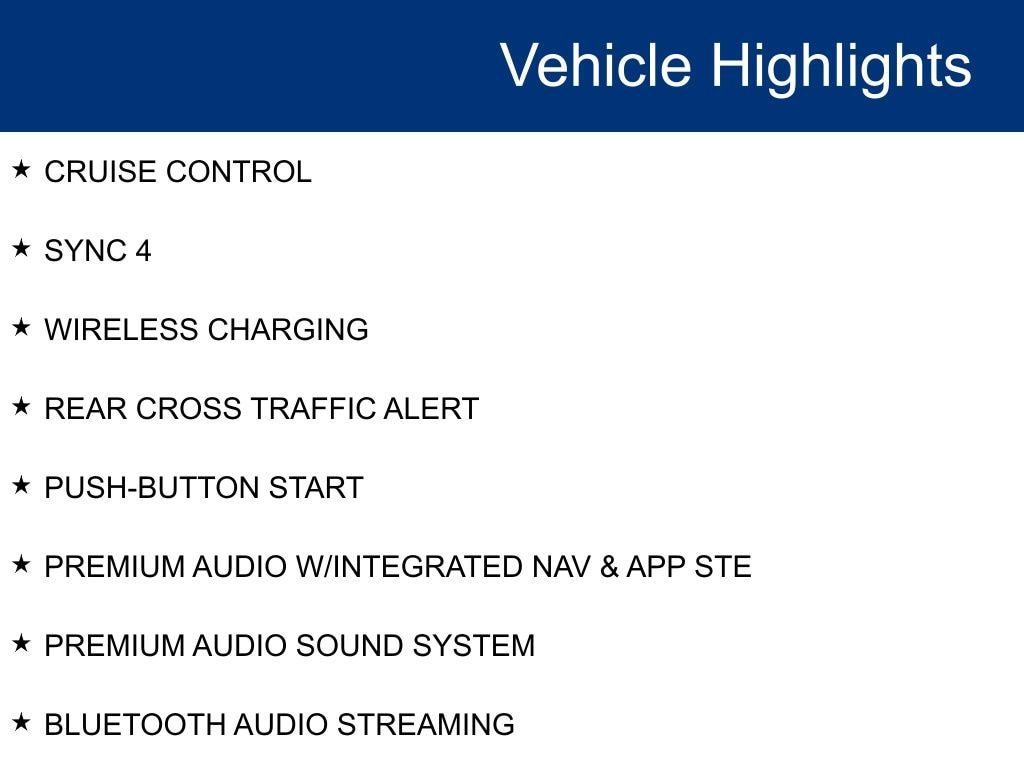 Vehicle Highlights

★ CRUISE CONTROL

★ SYNC 4

★ WIRELESS CHARGING

★ REAR CROSS TRAFFIC ALERT

★ PUSH-BUTTON START

★ PREMIUM AUDIO W/INTEGRATED NAV & APP STE

★ PREMIUM AUDIO SOUND SYSTEM

★ BLUETOOTH AUDIO STREAMING